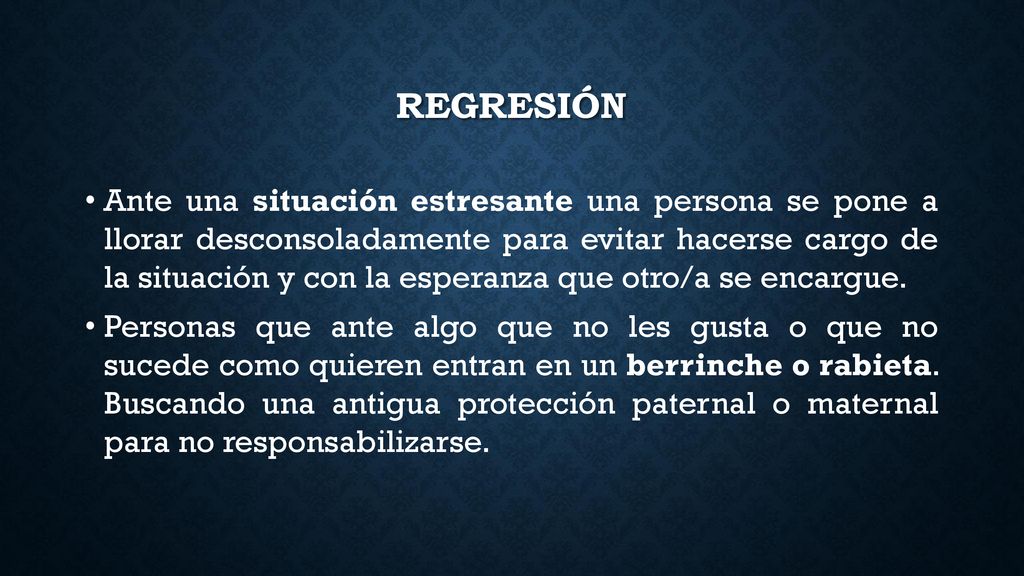 REGRESIÓN

• Ante una situación estresante una persona se pone a llorar desconsoladamente para evitar hacerse cargo de la situación y con la esperanza que otro/a se encargue.

• Personas que ante algo que no les gusta o que no sucede como quieren entran en un berrinche o rabieta. Buscando una antigua protección paternal o maternal para no responsabilizarse.